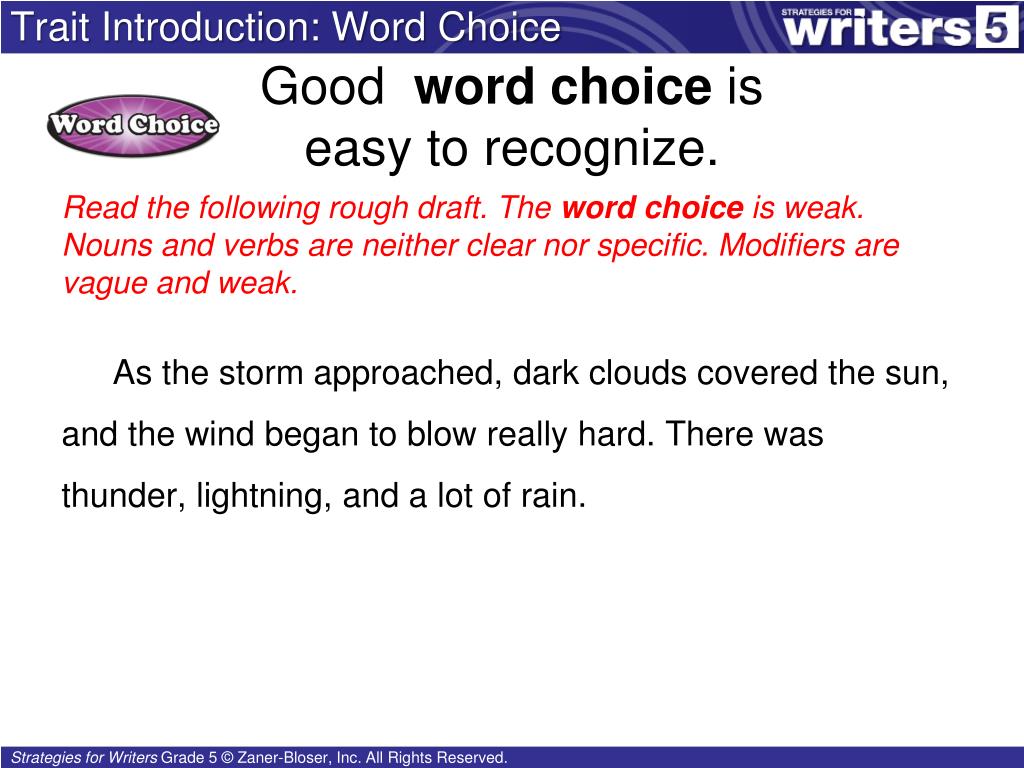 Trait Introduction: Word Choice

STRATEGIES FOR writers 5

Word Choice

Good word choice is easy to recognize.

Read the following rough draft. The word choice is weak. Nouns and verbs are neither clear nor specific. Modifiers are vague and weak.

As the storm approached, dark clouds covered the sun, and the wind began to blow really hard. There was thunder, lightning, and a lot of rain.

Strategies for Writers Grade 5 © Zaner-Bloser, Inc. All Rights Reserved.